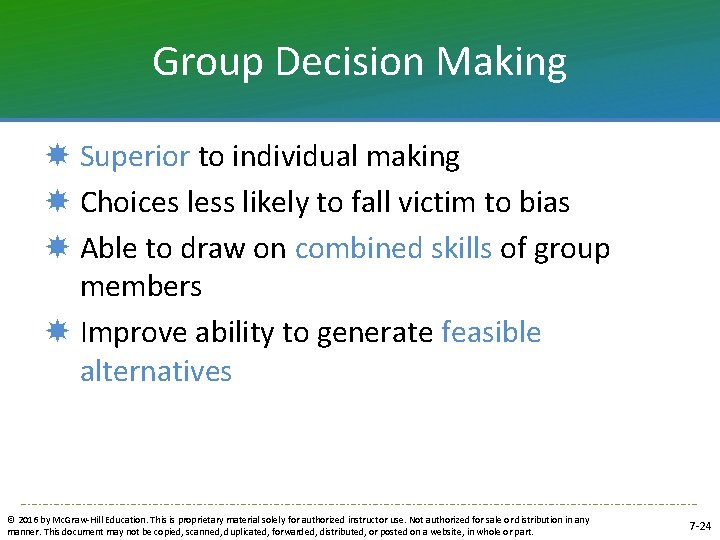 Group Decision Making

Superior to individual making

Choices less likely to fall victim to bias

Able to draw on combined skills of group members

Improve ability to generate feasible alternatives

© 2016 by McGraw-Hill Education. This is proprietary material solely for authorized instructor use. Not authorized for sale or distribution in any manner. This document may not be copied, scanned, duplicated, forwarded, distributed, or posted on a website, in whole or part.

7-24